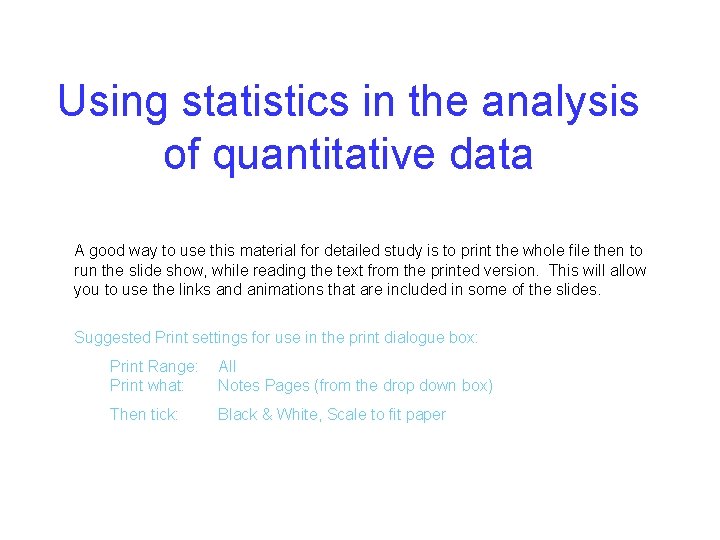 Using statistics in the analysis of quantitative data

A good way to use this material for detailed study is to print the whole file then to run the slide show, while reading the text from the printed version. This will allow you to use the links and animations that are included in some of the slides.

Suggested Print settings for use in the print dialogue box:

Print Range: All
Print what: Notes Pages (from the drop down box)

Then tick: Black & White, Scale to fit paper